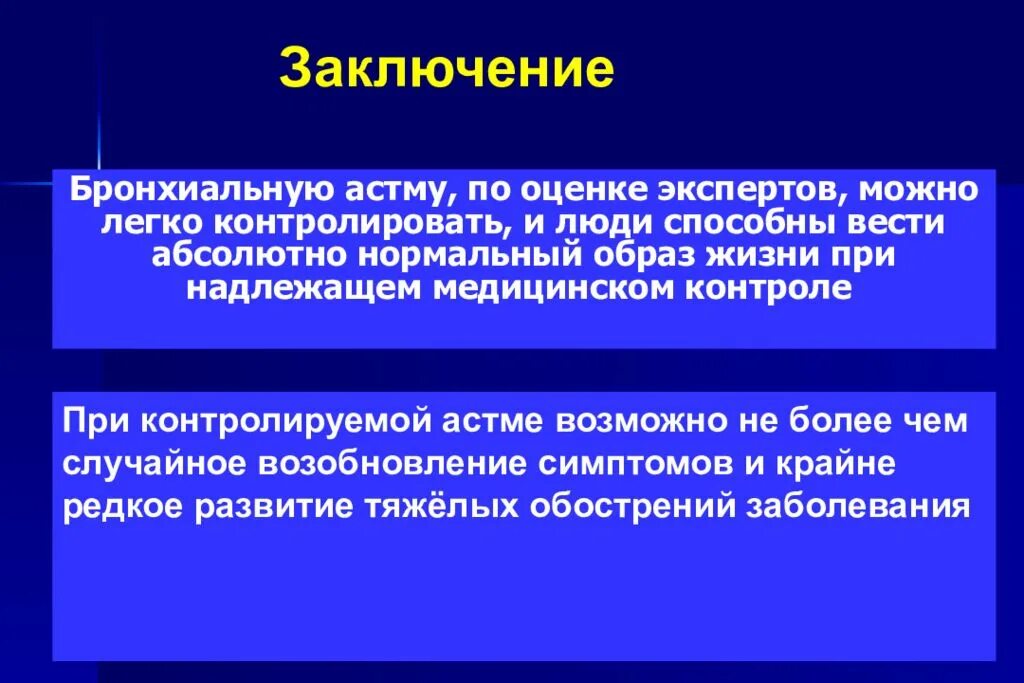 Заключение

Бронхиальную астму, по оценке экспертов, можно легко контролировать, и люди способны вести абсолютно нормальный образ жизни при надлежащем медицинском контроле

При контролируемой астме возможно не более чем случайное возобновление симптомов и крайне редкое развитие тяжёлых обострений заболевания